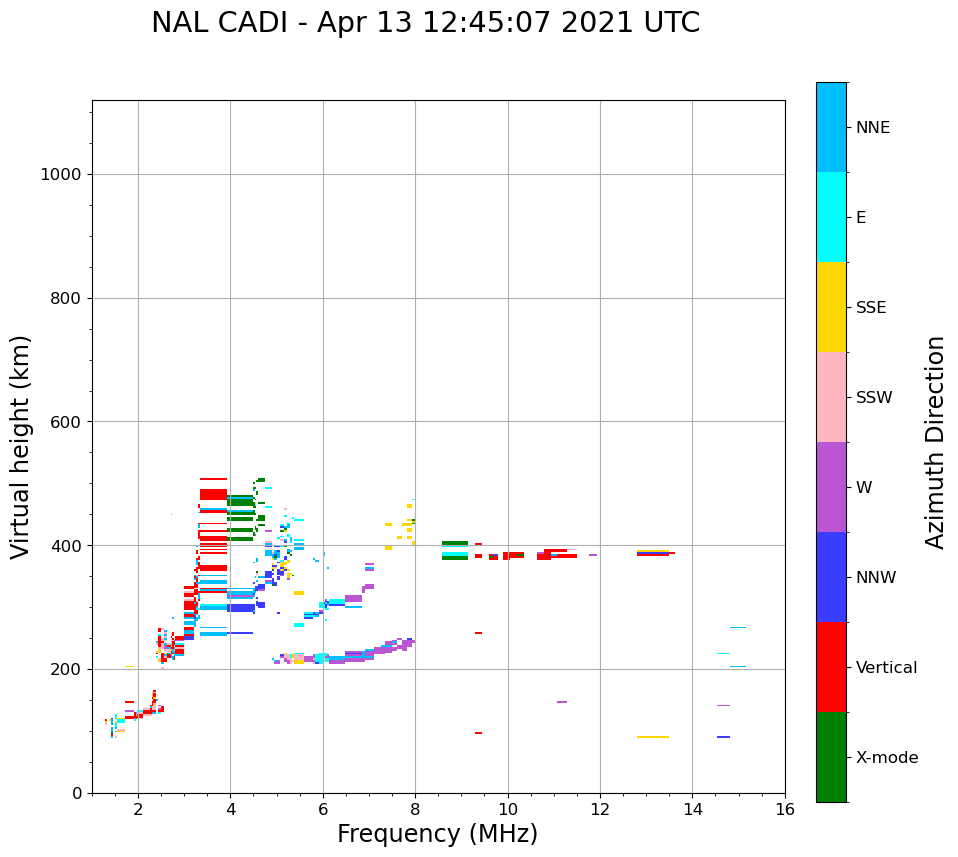 NAL CADI - Apr 13 12:45:07 2021 UTC

Virtual height (km)

1000
800
600
400
200
0

2
4
6
8
10
12
14
16

Frequency (MHz)

NNE
E
SSE
SSW
W
NNW
Vertical
X-mode

Azimuth Direction